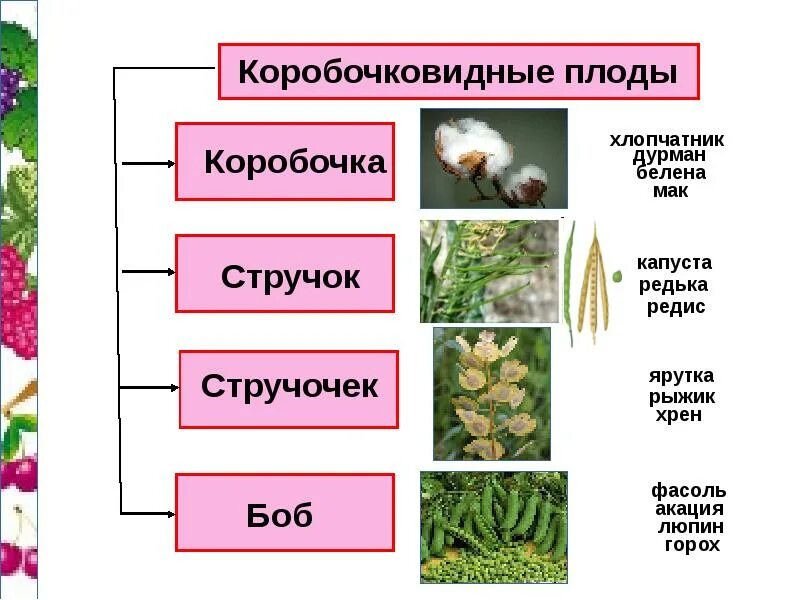 Коробочковидные плоды

Коробочка

хлопчатник
дурман
белена
мак

Стручок

капуста
редька
редис

Стручочек

ярутка
рыжик
хрен

Боб

фасоль
акация
люпин
горох